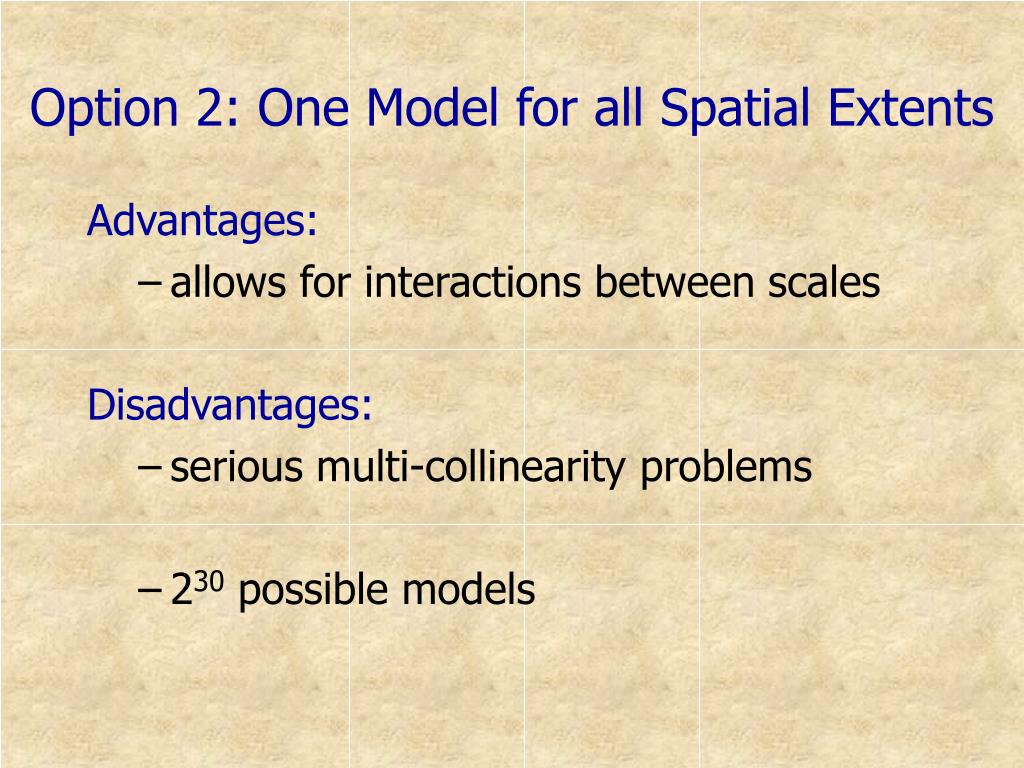 Option 2: One Model for all Spatial Extents

Advantages:

– allows for interactions between scales

Disadvantages:

– serious multi-collinearity problems

– $2^{30}$ possible models